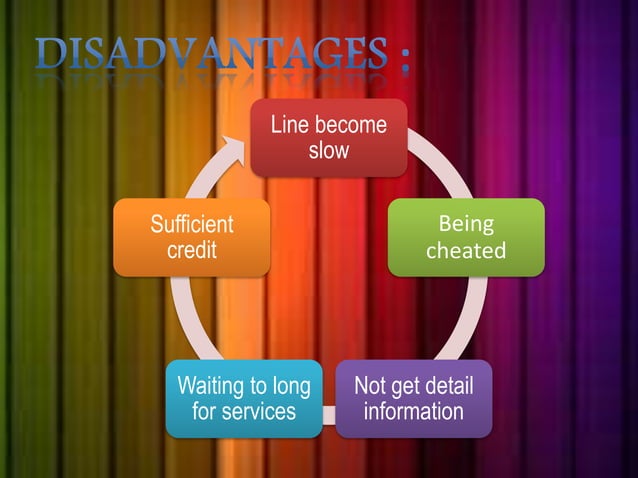 DISADVANTAGES :

Line become slow

Being cheated

Not get detail information

Waiting to long for services

Sufficient credit